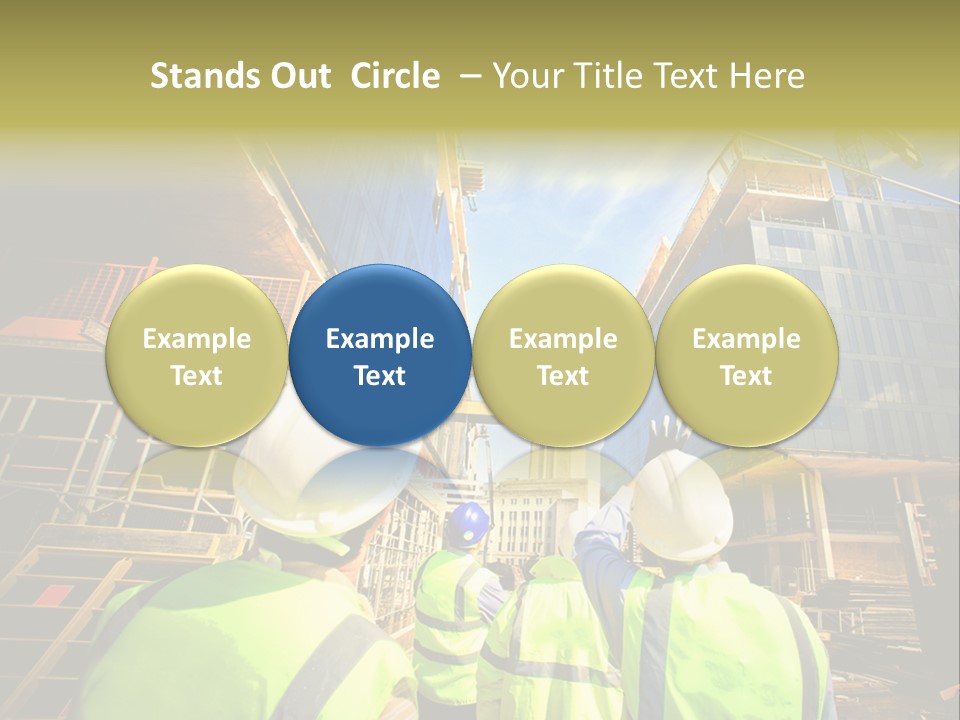 Stands Out Circle – Your Title Text Here

Example Text

Example Text

Example Text

Example Text